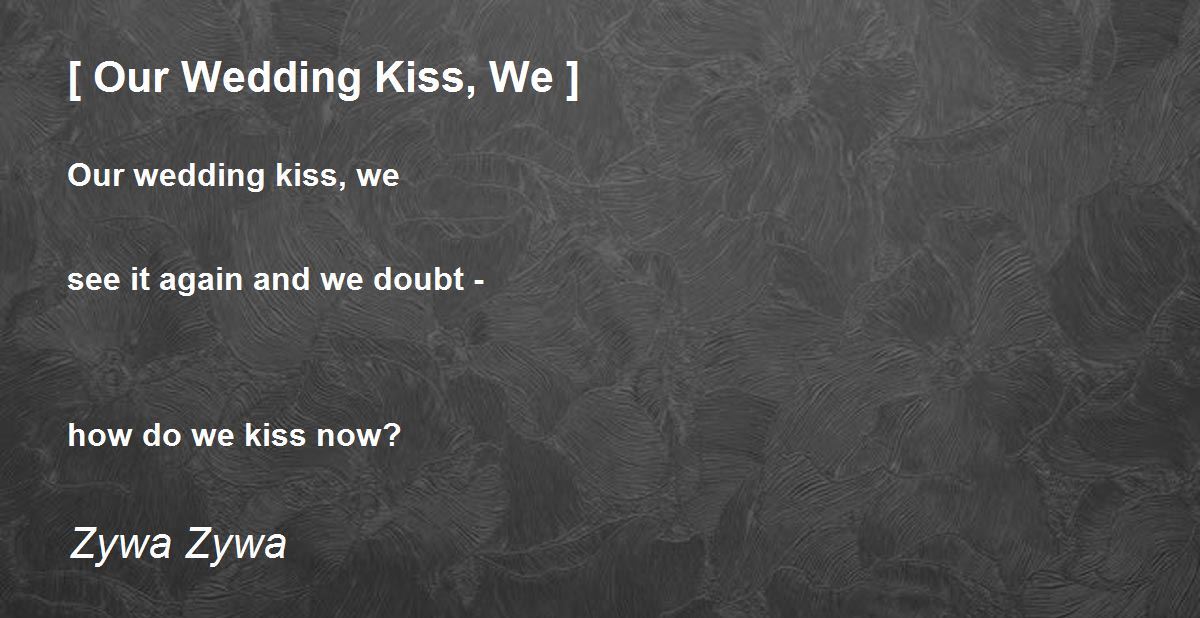 [ Our Wedding Kiss, We ]

Our wedding kiss, we

see it again and we doubt -

how do we kiss now?

Zywa Zywa